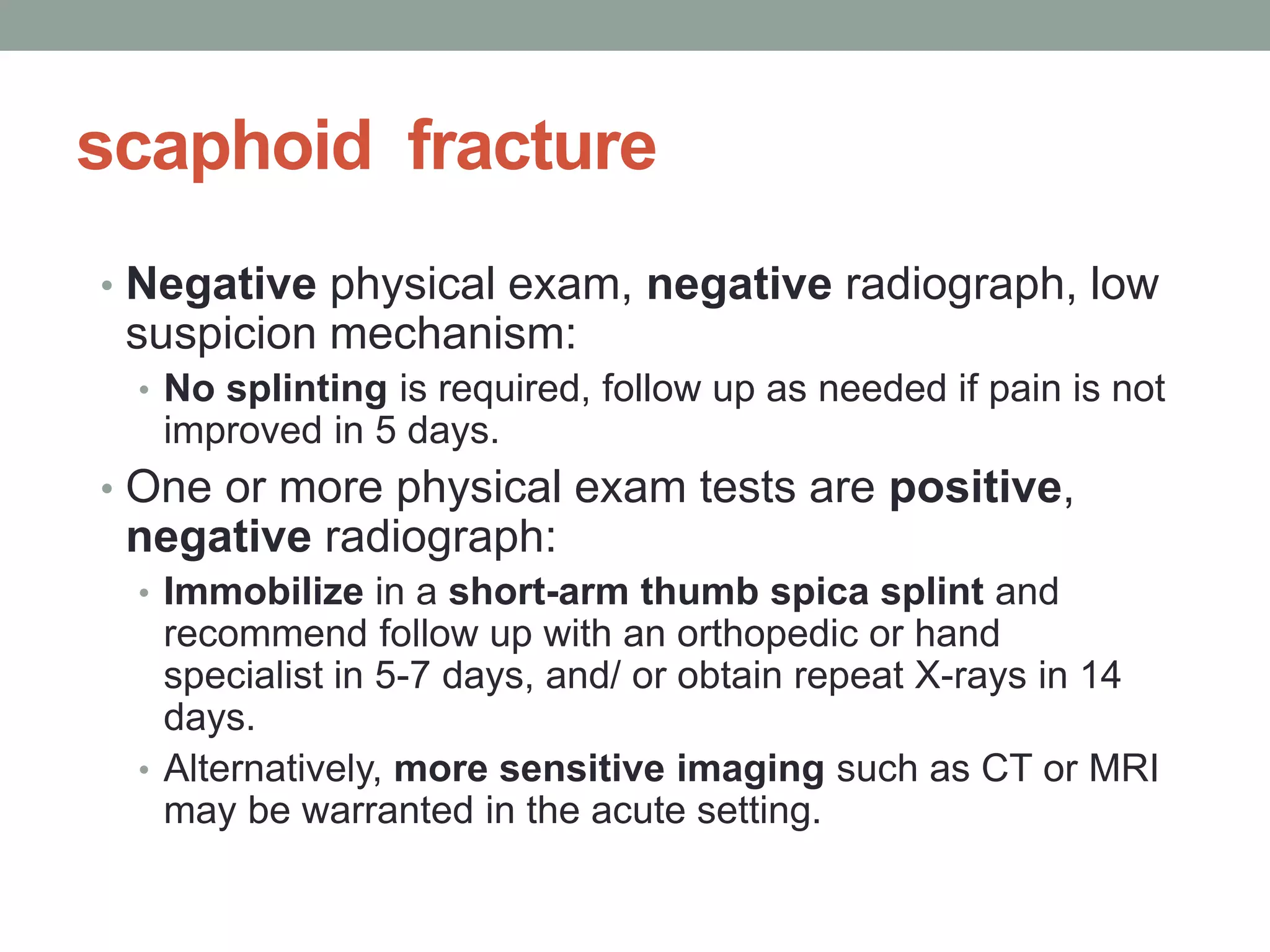 scaphoid fracture

• Negative physical exam, negative radiograph, low suspicion mechanism:
  • No splinting is required, follow up as needed if pain is not improved in 5 days.
• One or more physical exam tests are positive, negative radiograph:
  • Immobilize in a short-arm thumb spica splint and recommend follow up with an orthopedic or hand specialist in 5-7 days, and/ or obtain repeat X-rays in 14 days.
  • Alternatively, more sensitive imaging such as CT or MRI may be warranted in the acute setting.